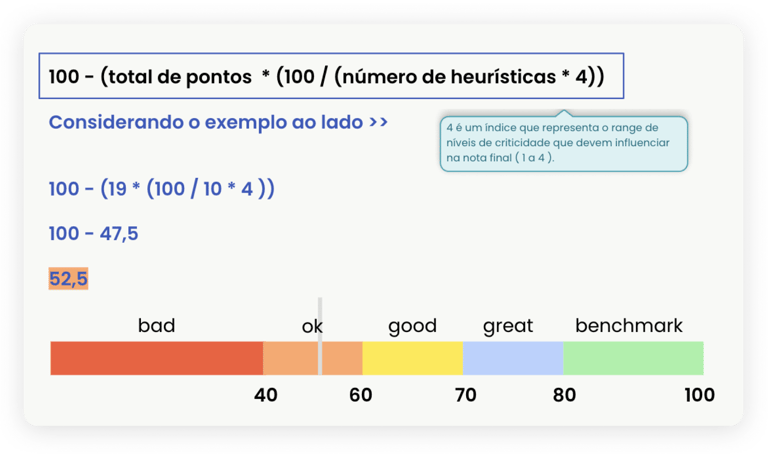 100 - (total de pontos * (100 / (número de heurísticas * 4))

Considerando o exemplo ao lado >>

4 é um índice que representa o range de níveis de criticidade que devem influenciar na nota final ( 1 a 4 ).

100 - (19 * (100 / 10 * 4 ))

100 - 47,5

52,5

bad ok good great benchmark

40 60 70 80 100